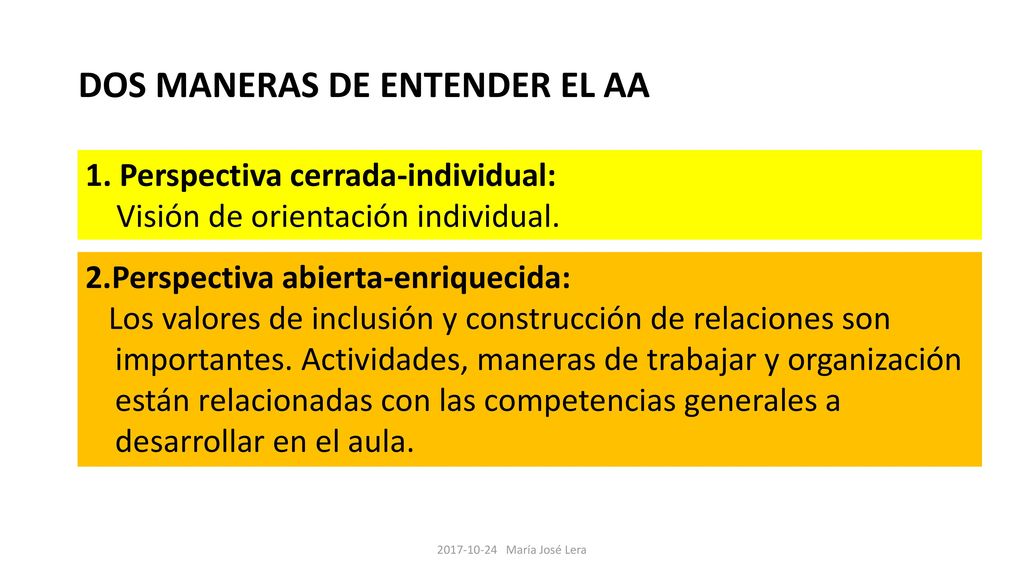 DOS MANERAS DE ENTENDER EL AA

1. Perspectiva cerrada-individual:
Visión de orientación individual.

2.Perspectiva abierta-enriquecida:
Los valores de inclusión y construcción de relaciones son importantes. Actividades, maneras de trabajar y organización están relacionadas con las competencias generales a desarrollar en el aula.

2017-10-24 María José Lera